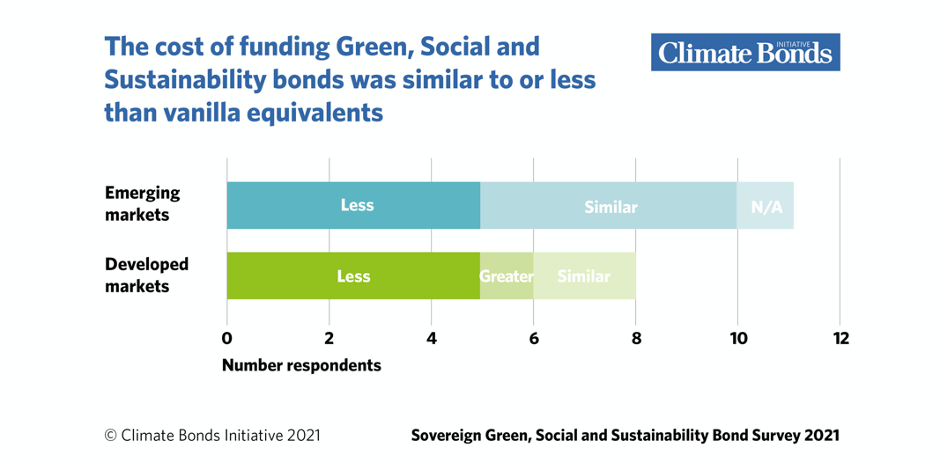 The cost of funding Green, Social and Sustainability bonds was similar to or less than vanilla equivalents

Climate Bonds INITIATIVE

Emerging markets

Less

Similar

N/A

Developed markets

Less

Greater

Similar

0
2
4
6
8
10
12

Number respondents

© Climate Bonds Initiative 2021

Sovereign Green, Social and Sustainability Bond Survey 2021